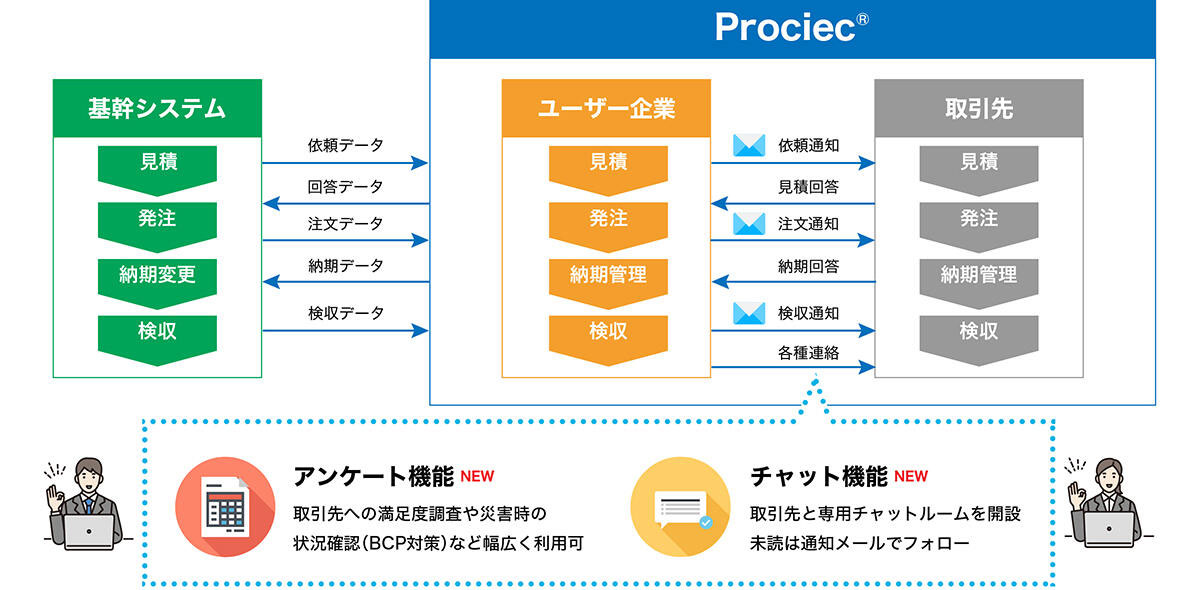 Prociec®

基幹システム
見積
発注
納期変更
検収

依頼データ
回答データ
注文データ
納期データ
検収データ

ユーザー企業
見積
発注
納期管理
検収

依頼通知
見積回答
注文通知
納期回答
検収通知
各種連絡

取引先
見積
発注
納期管理
検収

アンケート機能 NEW
取引先への満足度調査や災害時の状況確認(BCP対策)など幅広く利用可

チャット機能 NEW
取引先と専用チャットルームを開設
未読は通知メールでフォロー